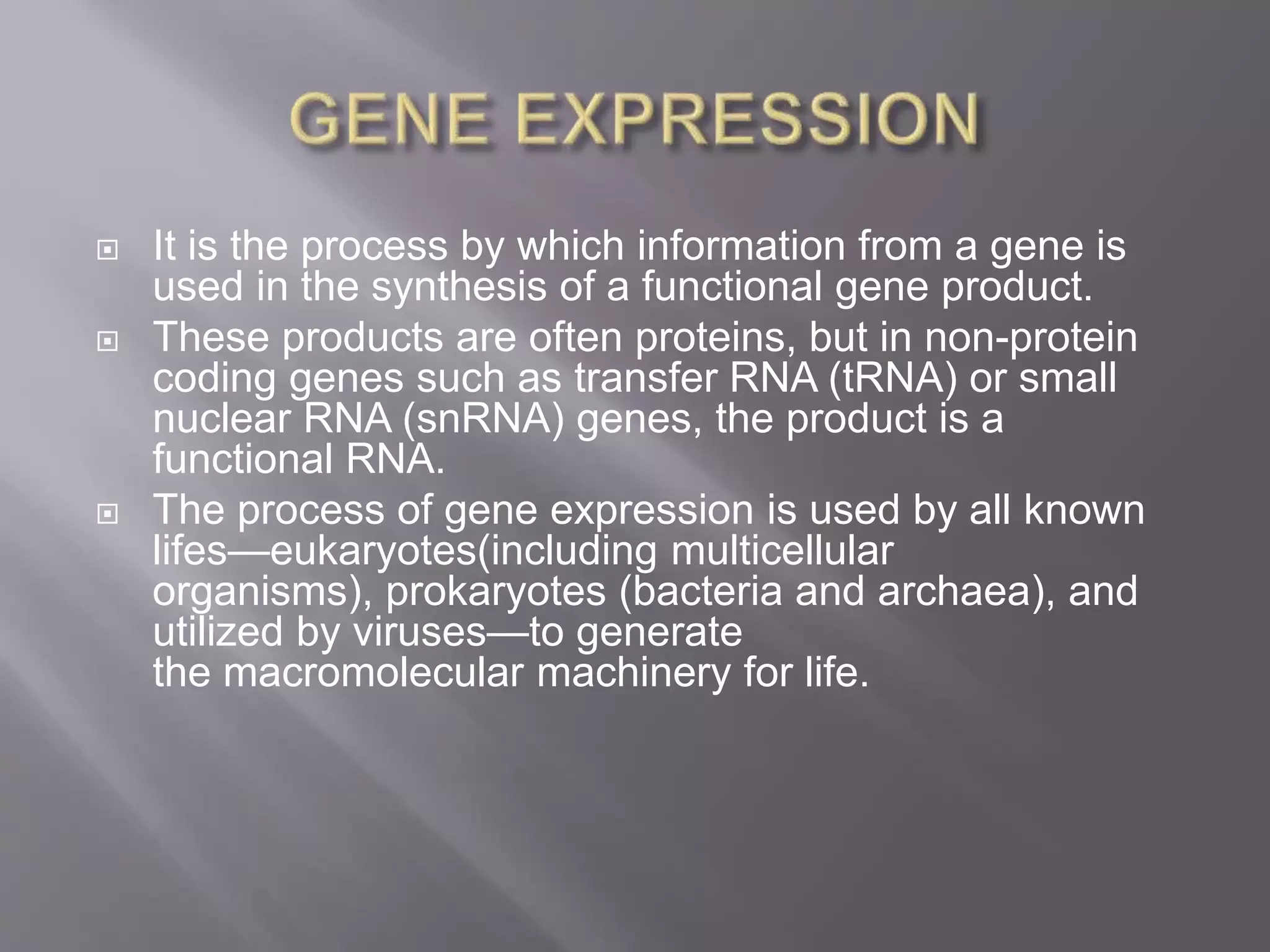 GENE EXPRESSION

It is the process by which information from a gene is used in the synthesis of a functional gene product.

These products are often proteins, but in non-protein coding genes such as transfer RNA (tRNA) or small nuclear RNA (snRNA) genes, the product is a functional RNA.

The process of gene expression is used by all known lifes—eukaryotes(including multicellular organisms), prokaryotes (bacteria and archaea), and utilized by viruses—to generate the macromolecular machinery for life.